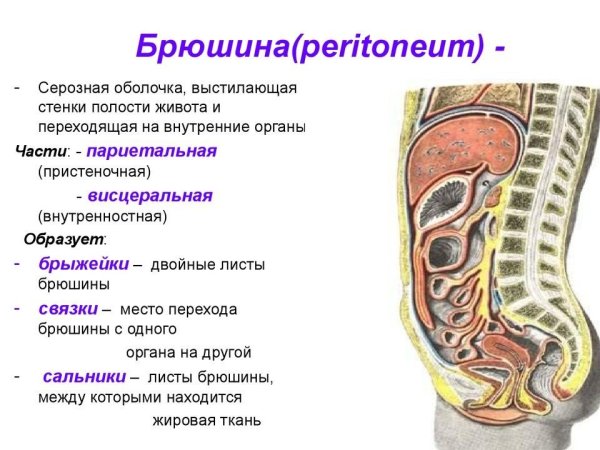 Брюшина(peritoneum) -

- Серозная оболочка, выстилающая стенки полости живота и переходящая на внутренние органы

Части: - париетальная (пристеночная)

- висцеральная (внутренностная)

Образует:

- брыжейки – двойные листы брюшины

- связки – место перехода брюшины с одного органа на другой

- сальники – листы брюшины, между которыми находится жировая ткань